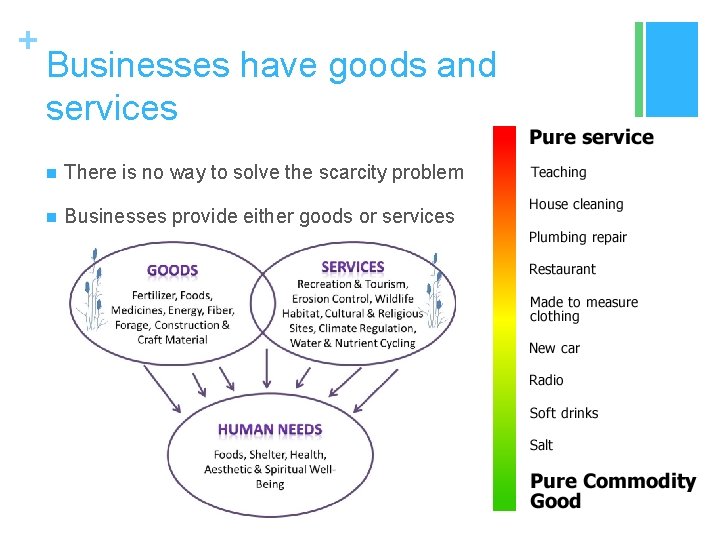 +
Businesses have goods and services

There is no way to solve the scarcity problem

Businesses provide either goods or services

GOODS
Fertilizer, Foods, Medicines, Energy, Fiber, Forage, Construction & Craft Material

SERVICES
Recreation & Tourism, Erosion Control, Wildlife Habitat, Cultural & Religious Sites, Climate Regulation, Water & Nutrient Cycling

HUMAN NEEDS
Foods, Shelter, Health, Aesthetic & Spiritual Well-Being

Pure service
Teaching
House cleaning
Plumbing repair
Restaurant
Made to measure clothing
New car
Radio
Soft drinks
Salt
Pure Commodity Good